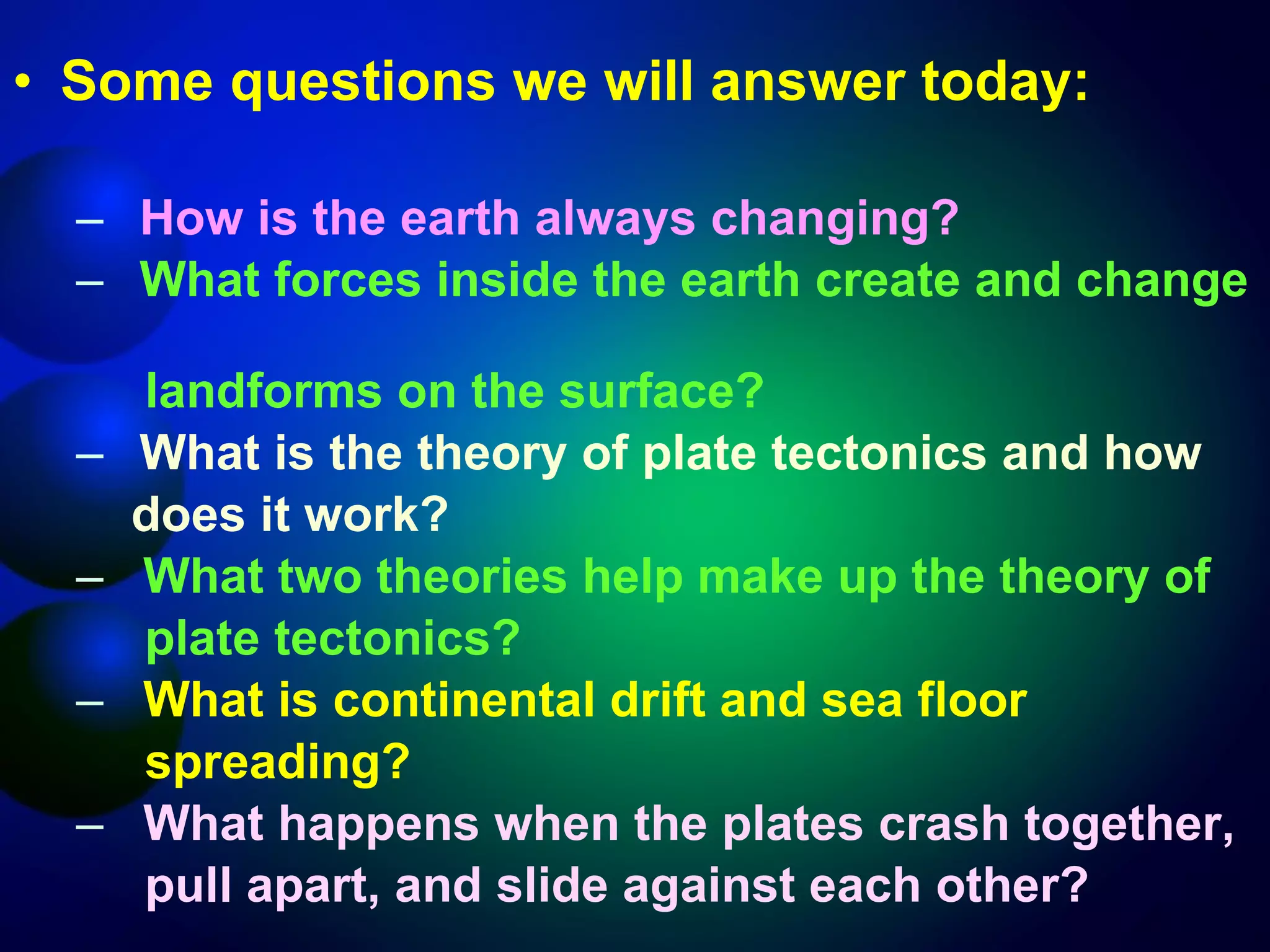 • Some questions we will answer today:

– How is the earth always changing?
– What forces inside the earth create and change landforms on the surface?
– What is the theory of plate tectonics and how does it work?
– What two theories help make up the theory of plate tectonics?
– What is continental drift and sea floor spreading?
– What happens when the plates crash together, pull apart, and slide against each other?